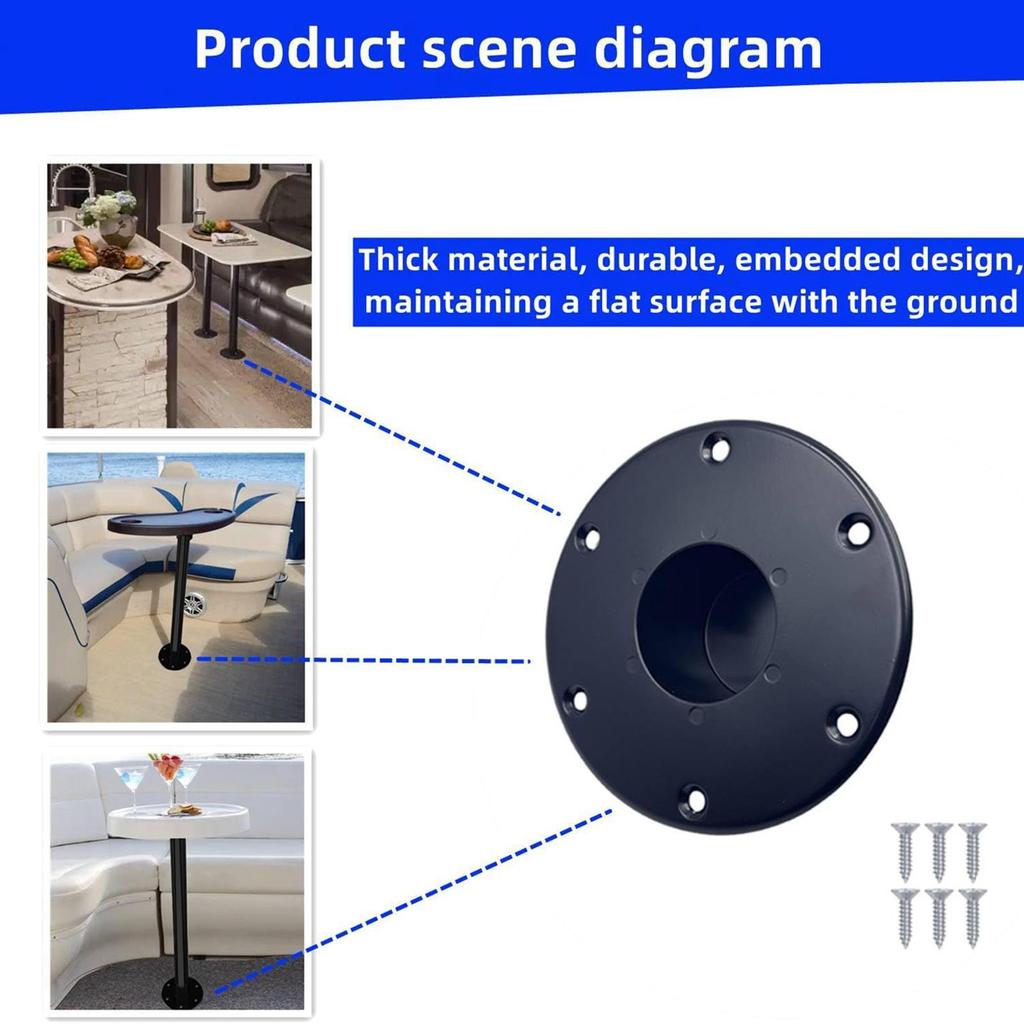 Product scene diagram

Thick material, durable, embedded design, maintaining a flat surface with the ground